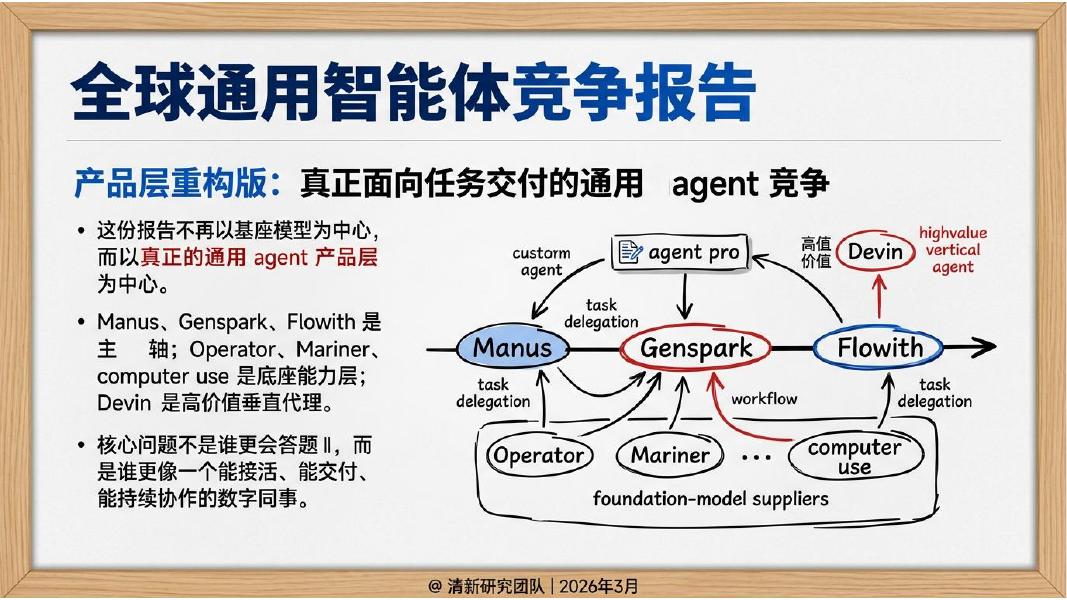 全球通用智能体竞争报告

产品层重构版：真正面向任务交付的通用 agent 竞争

• 这份报告不再以基座模型为中心，而以真正的通用 agent 产品层为中心。

• Manus、Genspark、Flowith 是主 轴；Operator、Mariner、computer use 是底座能力层；Devin 是高价值垂直代理。

• 核心问题不是谁更会答题 ‖，而是谁更像一个能接活、能交付、能持续协作的数字同事。

custorm agent

agent pro

高值价值

Devin

highvalue vertical agent

task delegation

Manus

Genspark

Flowith

task delegation

workflow

task delegation

Operator

Mariner

...

computer use

foundation-model suppliers

@ 清新研究团队 | 2026年3月